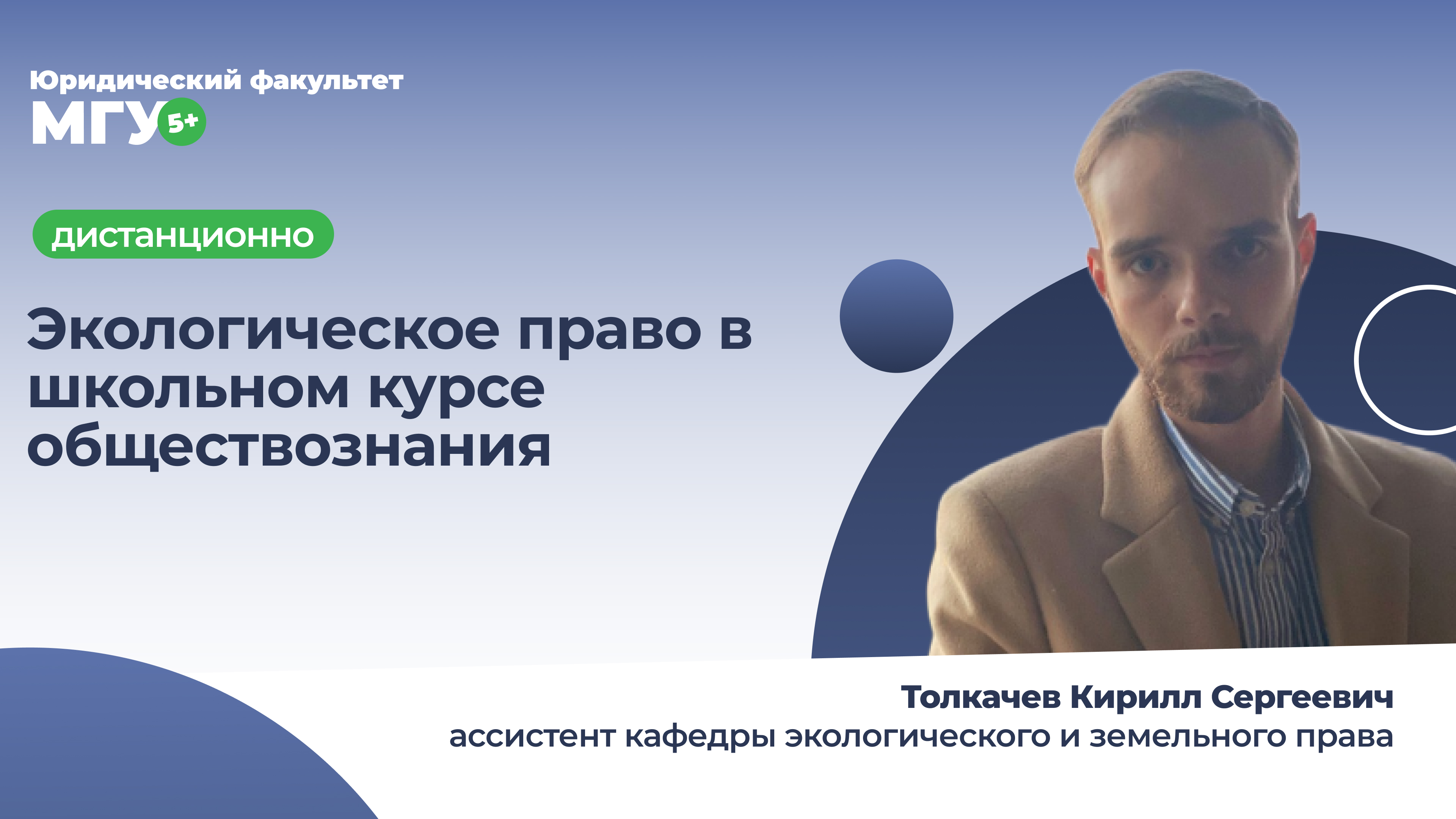 Юридический факультет
МГУ 5+

дистанционно

Экологическое право в школьном курсе обществознания

Толкачев Кирилл Сергеевич
ассистент кафедры экологического и земельного права